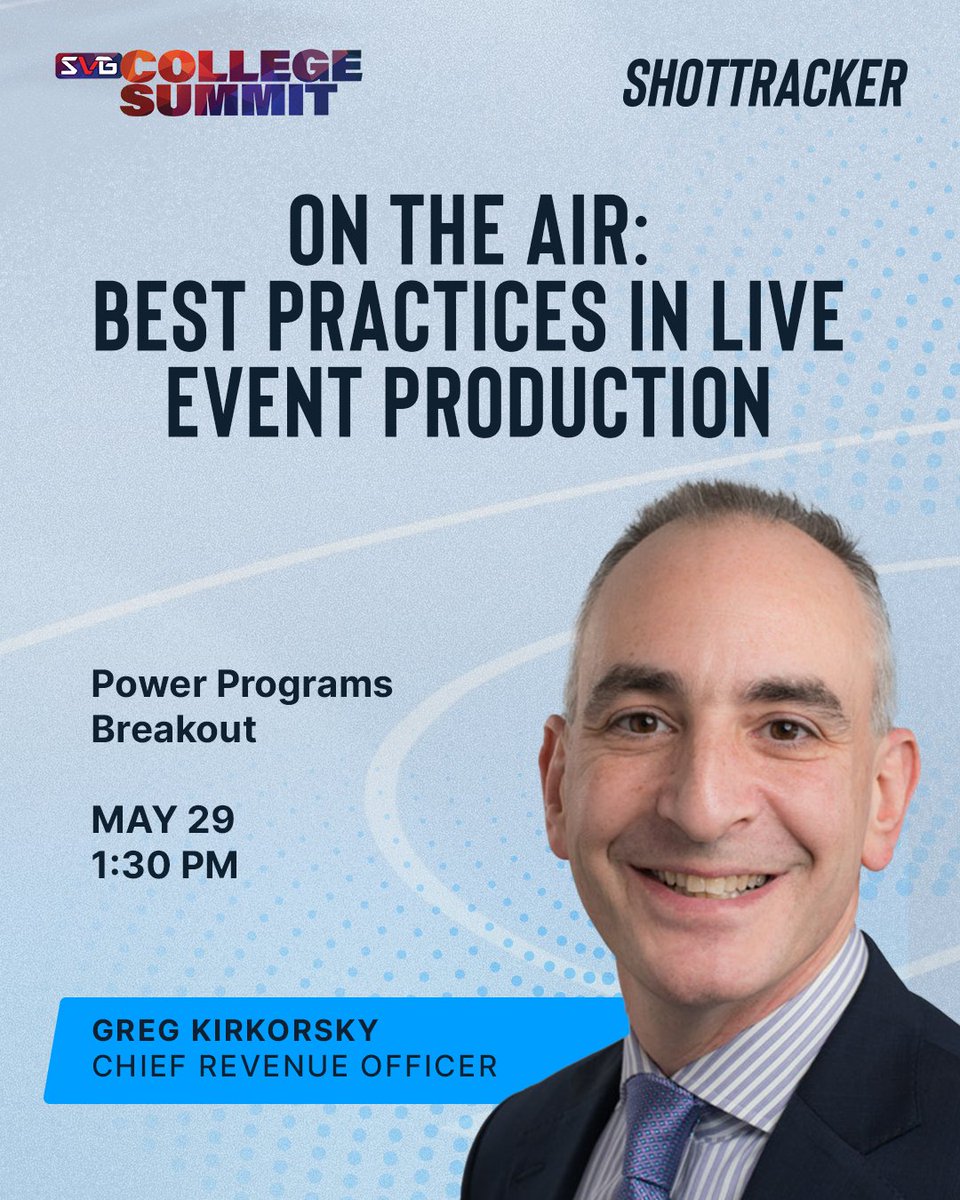 SVG COLLEGE SUMMIT

SHOTTRACKER

ON THE AIR: BEST PRACTICES IN LIVE EVENT PRODUCTION

Power Programs Breakout

MAY 29
1:30 PM

GREG KIRKORSKY
CHIEF REVENUE OFFICER